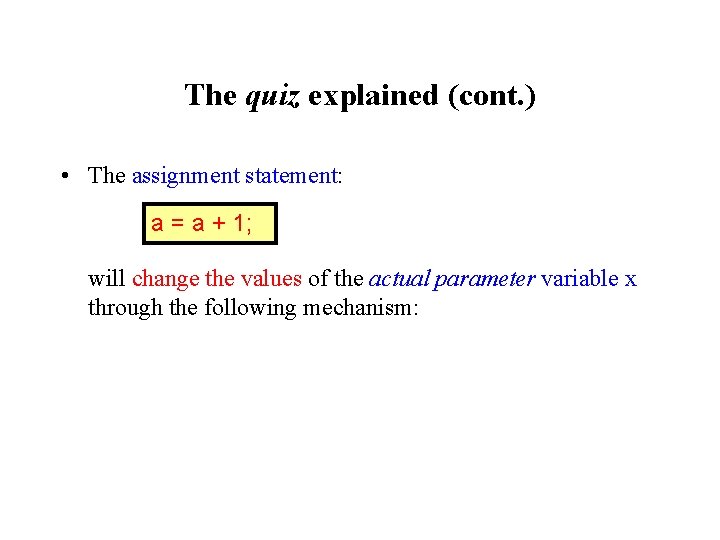 The quiz explained (cont.)

• The assignment statement:

a = a + 1;

will change the values of the actual parameter variable x through the following mechanism: